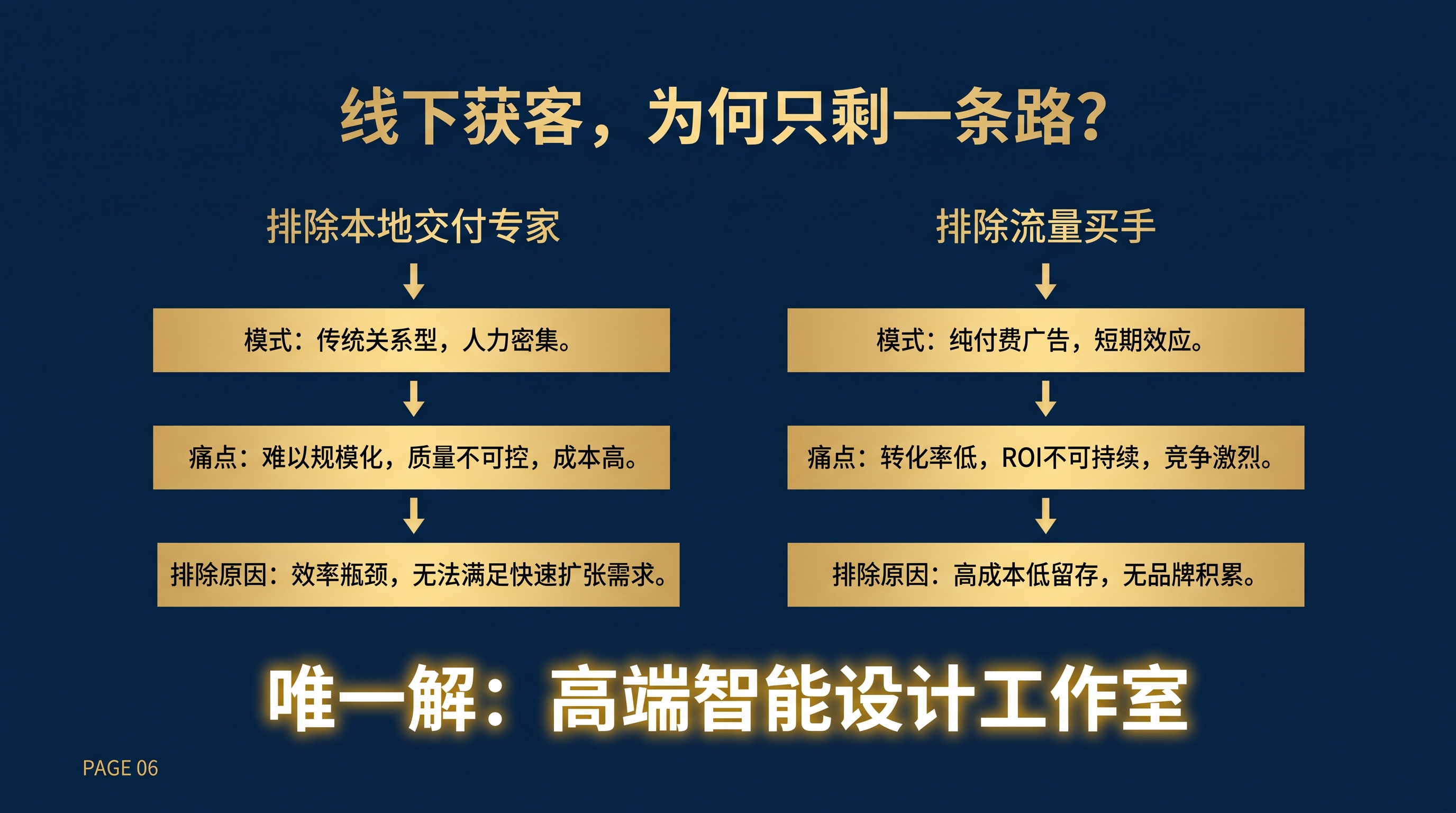 线下获客，为何只剩一条路?

排除本地交付专家

模式：传统关系型，人力密集。

痛点：难以规模化，质量不可控，成本高。

排除原因：效率瓶颈，无法满足快速扩张需求。

排除流量买手

模式：纯付费广告，短期效应。

痛点：转化率低，ROI不可持续，竞争激烈。

排除原因：高成本低留存，无品牌积累。

唯一解：高端智能设计工作室

PAGE 06